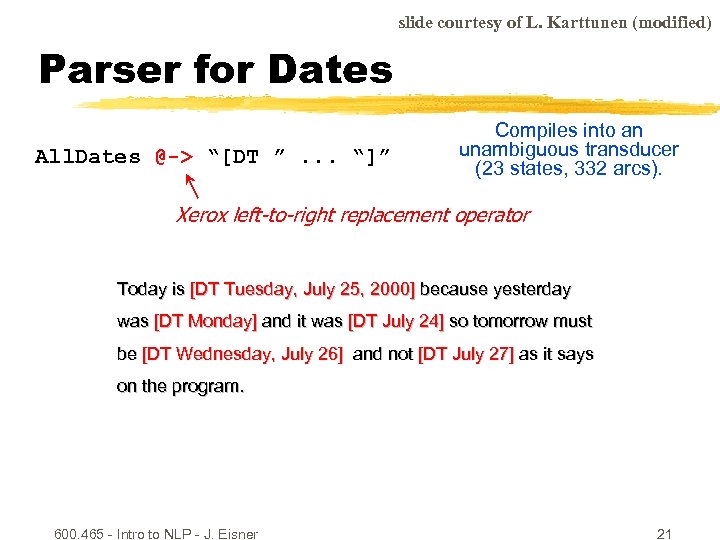 slide courtesy of L. Karttunen (modified)

Parser for Dates

AllDates @-> "[DT " ... "]"

Compiles into an unambiguous transducer (23 states, 332 arcs).

Xerox left-to-right replacement operator

Today is [DT Tuesday, July 25, 2000] because yesterday was [DT Monday] and it was [DT July 24] so tomorrow must be [DT Wednesday, July 26] and not [DT July 27] as it says on the program.

600.465 - Intro to NLP - J. Eisner

21